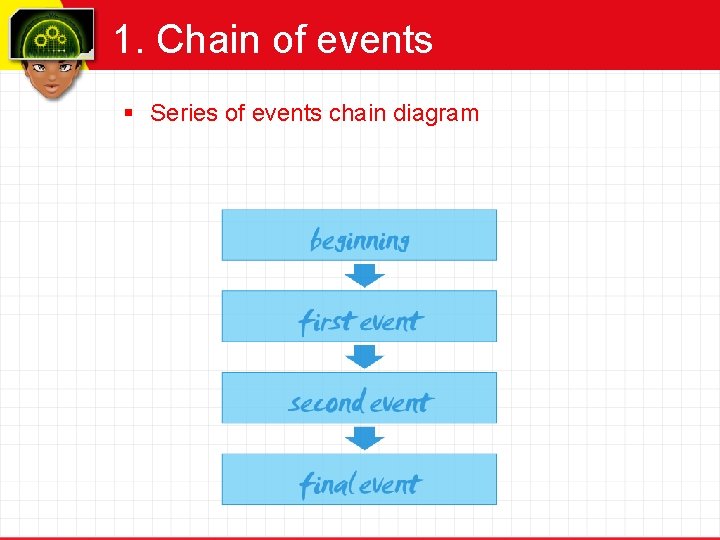 1. Chain of events

▪ Series of events chain diagram

beginning

first event

second event

final event